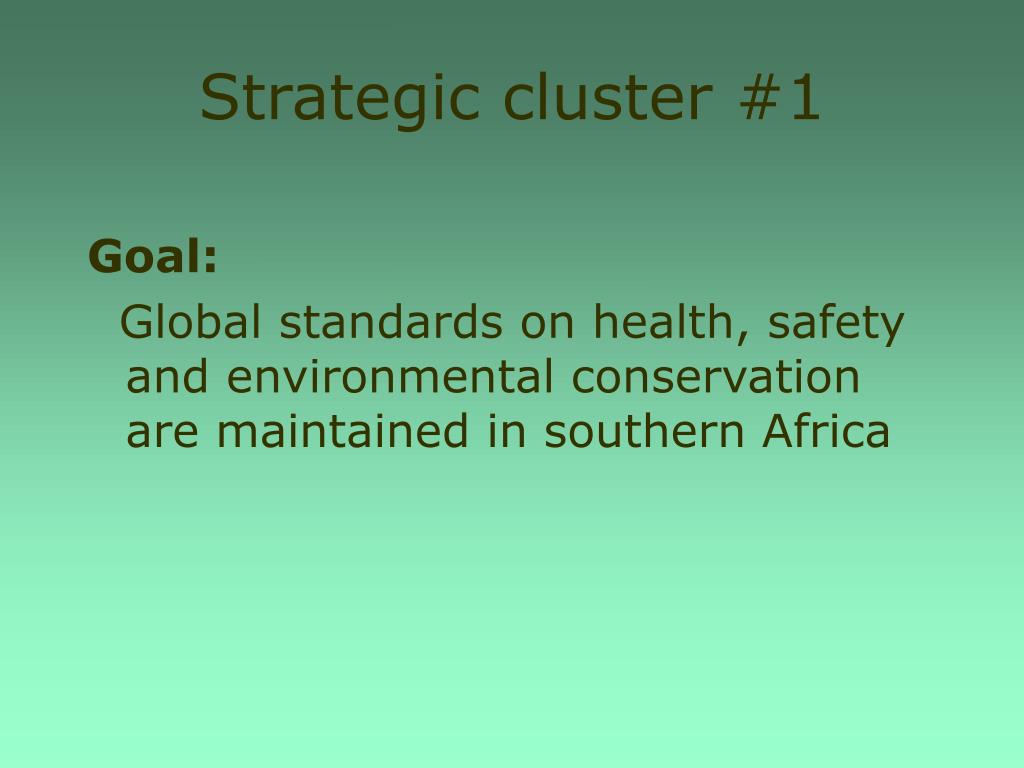 Strategic cluster #1

Goal:

Global standards on health, safety and environmental conservation are maintained in southern Africa